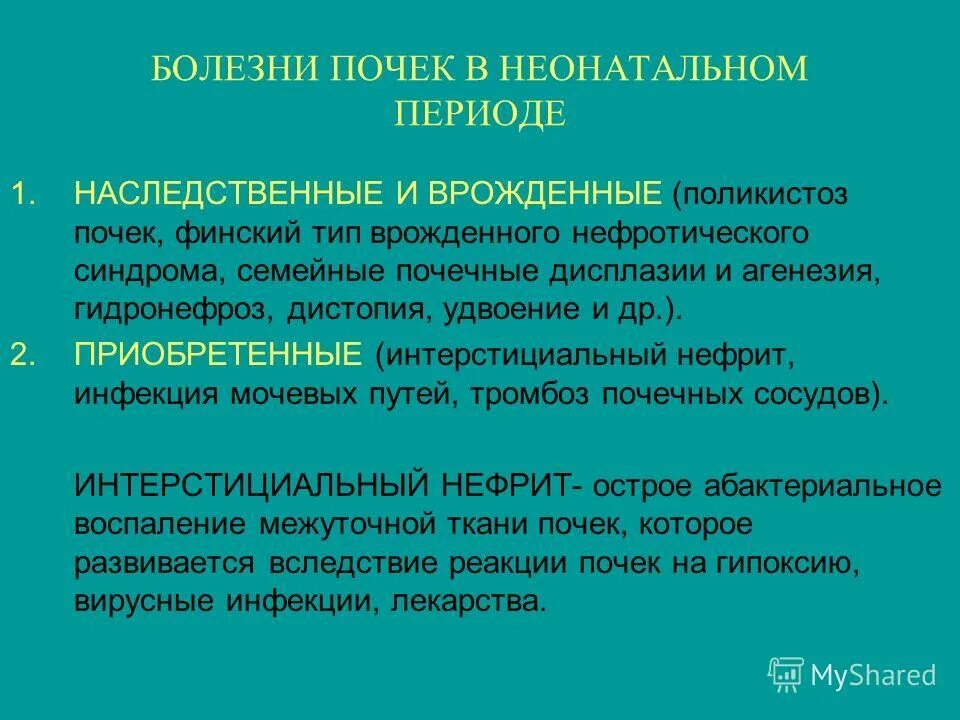 БОЛЕЗНИ ПОЧЕК В НЕОНАТАЛЬНОМ ПЕРИОДЕ

1. НАСЛЕДСТВЕННЫЕ И ВРОЖДЕННЫЕ (поликистоз почек, финский тип врожденного нефротического синдрома, семейные почечные дисплазии и агенезия, гидронефроз, дистопия, удвоение и др.).

2. ПРИОБРЕТЕННЫЕ (интерстициальный нефрит, инфекция мочевых путей, тромбоз почечных сосудов).

ИНТЕРСТИЦИАЛЬНЫЙ НЕФРИТ- острое абактериальное воспаление межуточной ткани почек, которое развивается вследствие реакции почек на гипоксию, вирусные инфекции, лекарства.

MyShared